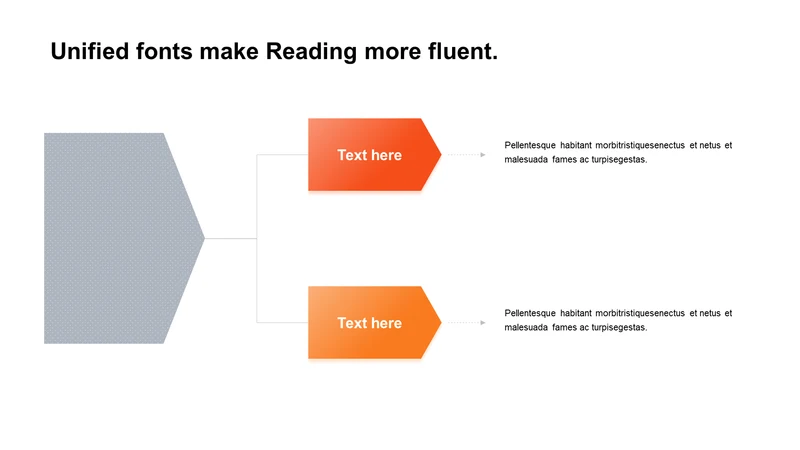 Unified fonts make Reading more fluent.

Text here

Pellentesque habitant morbitristiquesenectus et netus et malesuada fames ac turpisegestas.

Text here

Pellentesque habitant morbitristiquesenectus et netus et malesuada fames ac turpisegestas.